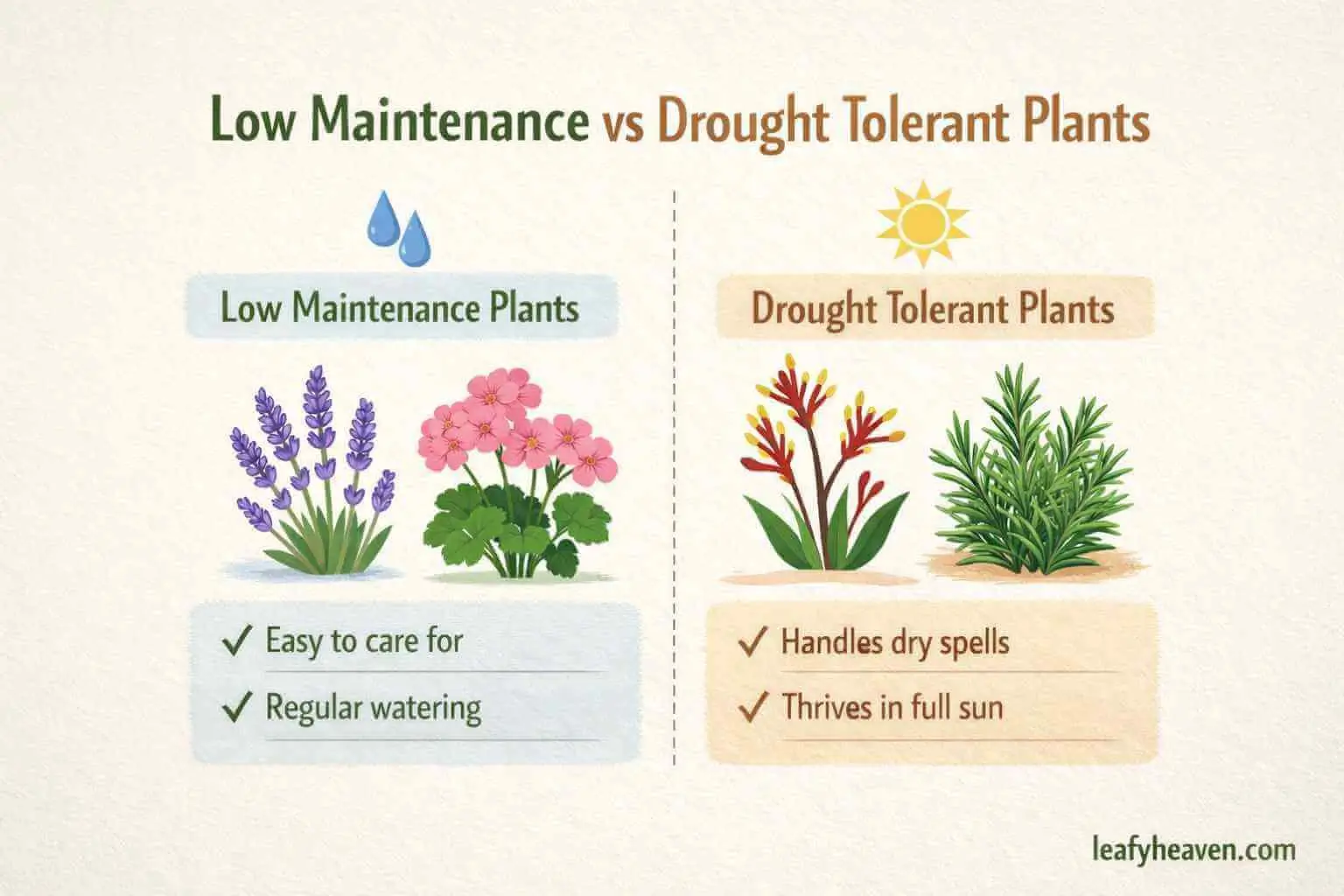 Low Maintenance vs Drought Tolerant Plants

Low Maintenance Plants

✓ Easy to care for

✓ Regular watering

Drought Tolerant Plants

✓ Handles dry spells

✓ Thrives in full sun

leafyheaven.com